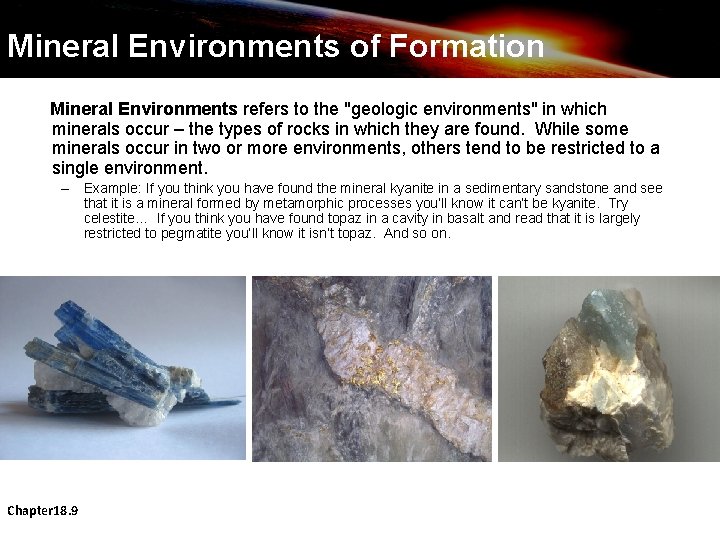 Mineral Environments of Formation

Mineral Environments refers to the "geologic environments" in which minerals occur – the types of rocks in which they are found. While some minerals occur in two or more environments, others tend to be restricted to a single environment.

– Example: If you think you have found the mineral kyanite in a sedimentary sandstone and see that it is a mineral formed by metamorphic processes you'll know it can't be kyanite. Try celestite... If you think you have found topaz in a cavity in basalt and read that it is largely restricted to pegmatite you'll know it isn't topaz. And so on.

Chapter18.9